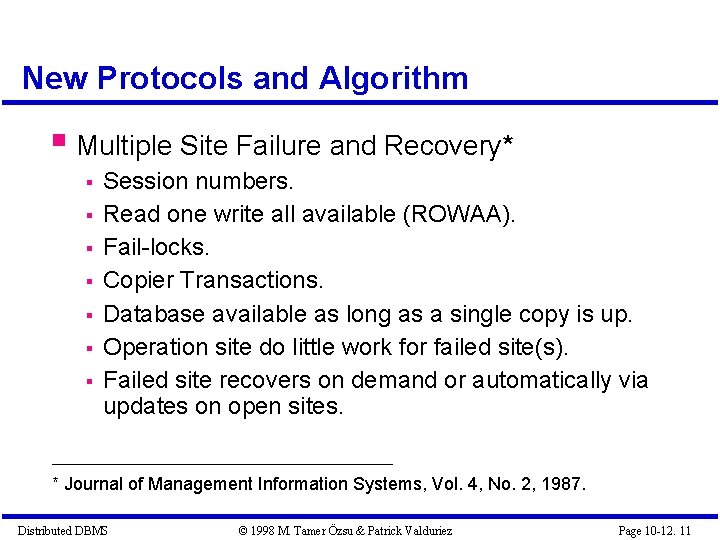 New Protocols and Algorithm

Multiple Site Failure and Recovery*

Session numbers.

Read one write all available (ROWAA).

Fail-locks.

Copier Transactions.

Database available as long as a single copy is up.

Operation site do little work for failed site(s).

Failed site recovers on demand or automatically via updates on open sites.

* Journal of Management Information Systems, Vol. 4, No. 2, 1987.

Distributed DBMS © 1998 M. Tamer Özsu & Patrick Valduriez Page 10-12. 11